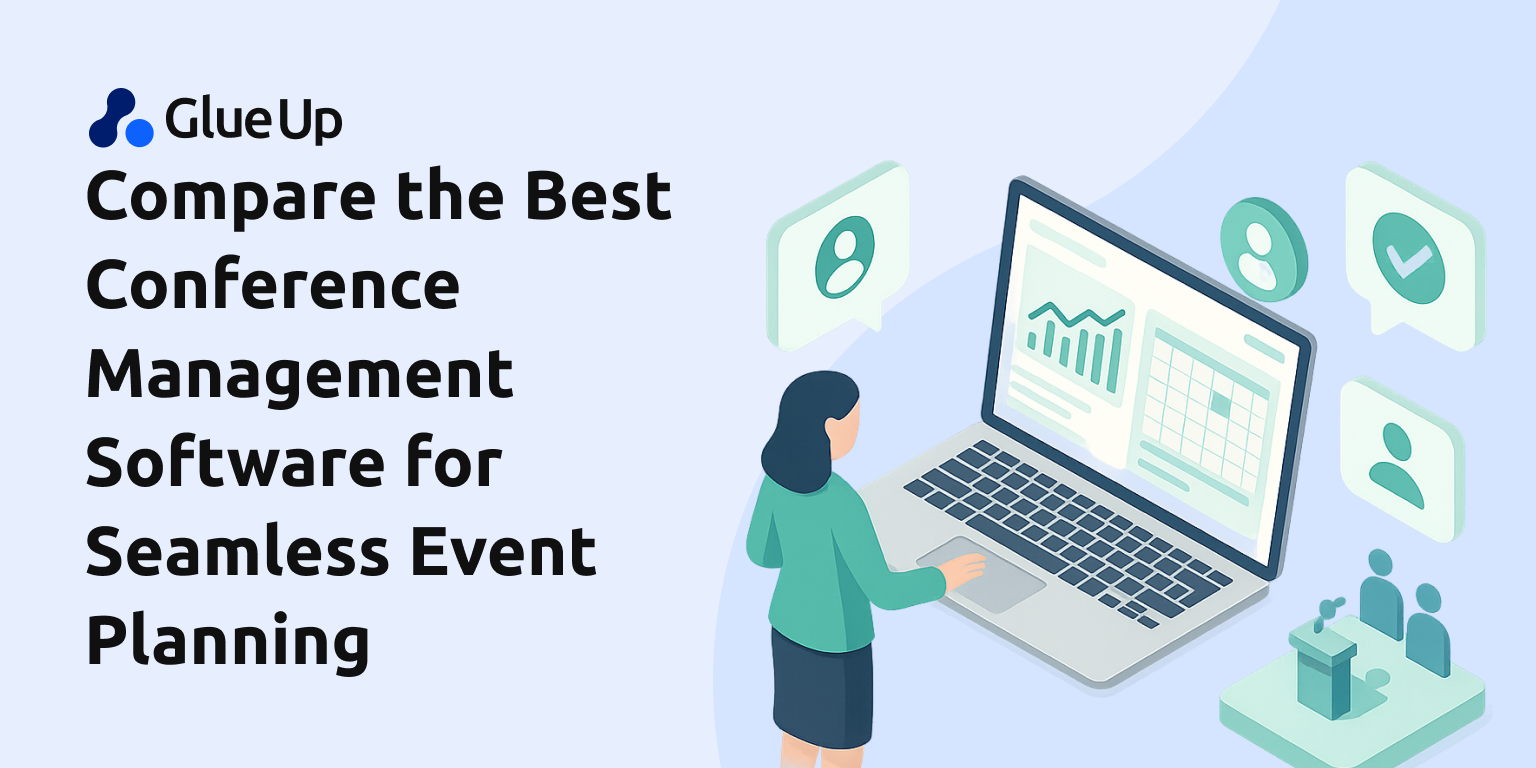 Glue Up

Compare the Best Conference Management Software for Seamless Event Planning